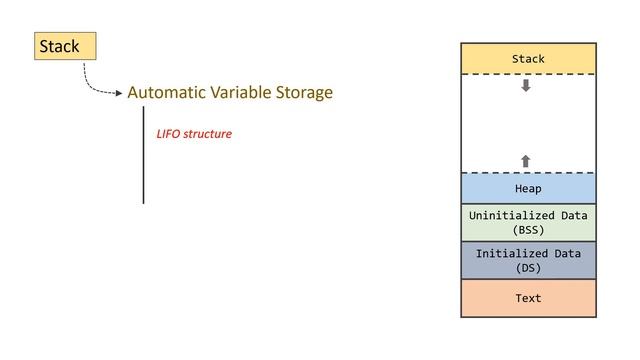 Stack

Automatic Variable Storage

LIFO structure

Stack

Heap

Uninitialized Data (BSS)

Initialized Data (DS)

Text